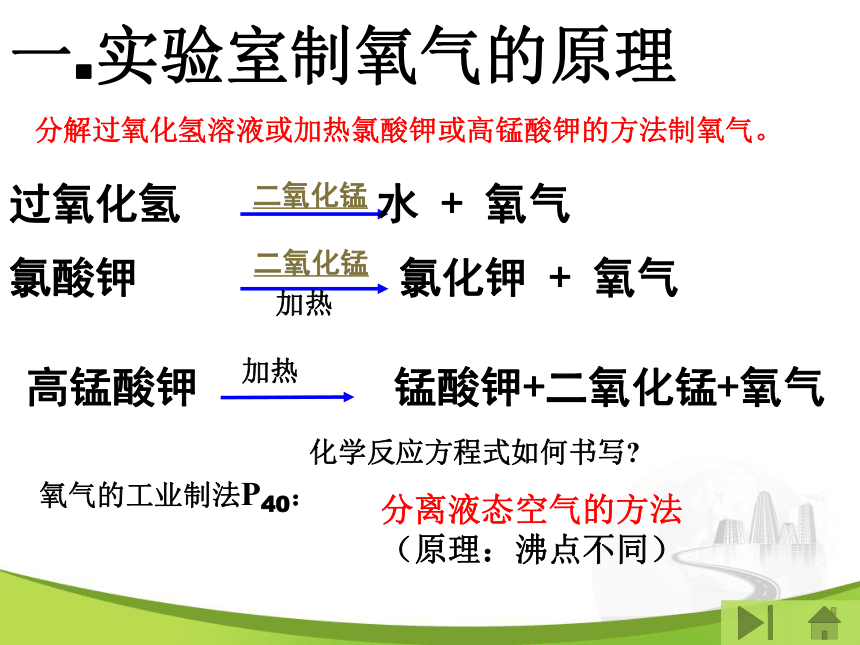 一.实验室制氧气的原理

分解过氧化氢溶液或加热氯酸钾或高锰酸钾的方法制氧气。

过氧化氢 $\xrightarrow{二氧化锰}$ 水 + 氧气

氯酸钾 $\xrightarrow[加热]{二氧化锰}$ 氯化钾 + 氧气

高锰酸钾 $\xrightarrow{加热}$ 锰酸钾+二氧化锰+氧气

化学反应方程式如何书写?

氧气的工业制法$P_{40}$: 分离液态空气的方法 （原理：沸点不同）